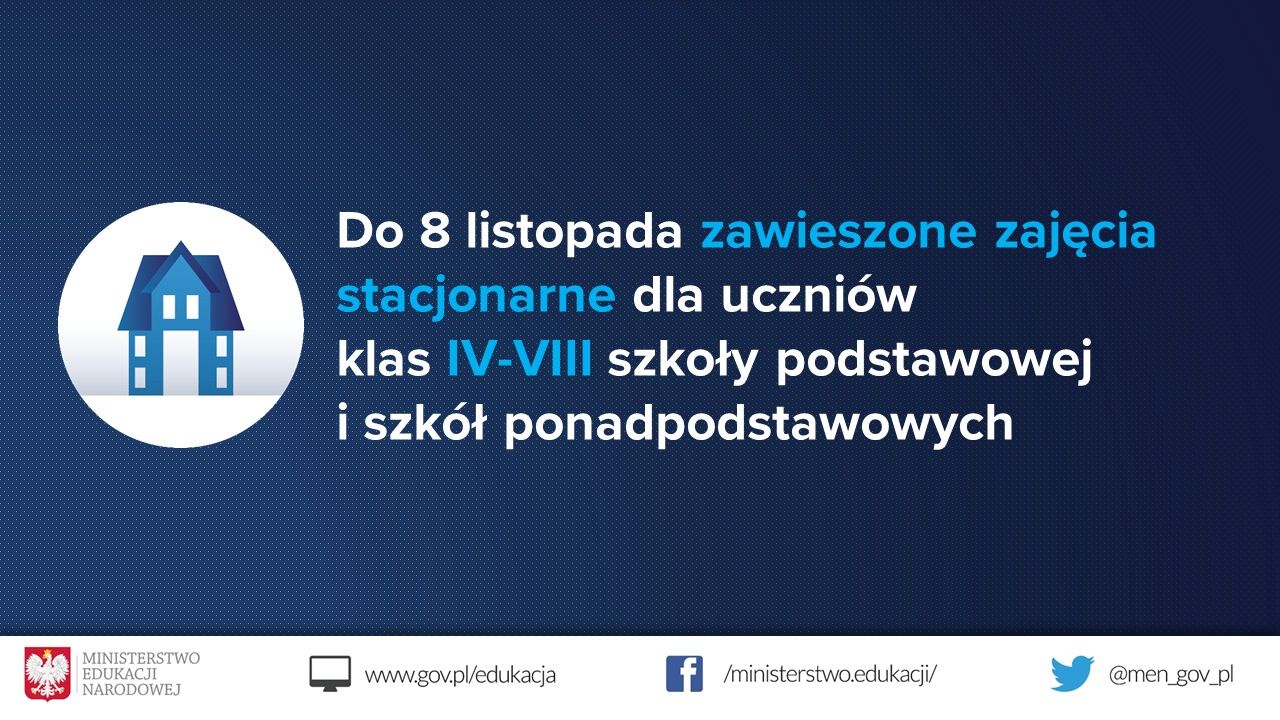 Do 8 listopada zawieszone zajęcia stacjonarne dla uczniów klas IV-VIII szkoły podstawowej i szkół ponadpodstawowych

MINISTERSTWO EDUKACJI NARODOWEJ

www.gov.pl/edukacja

/ministerstwo.edukacji/

@men_gov_pl